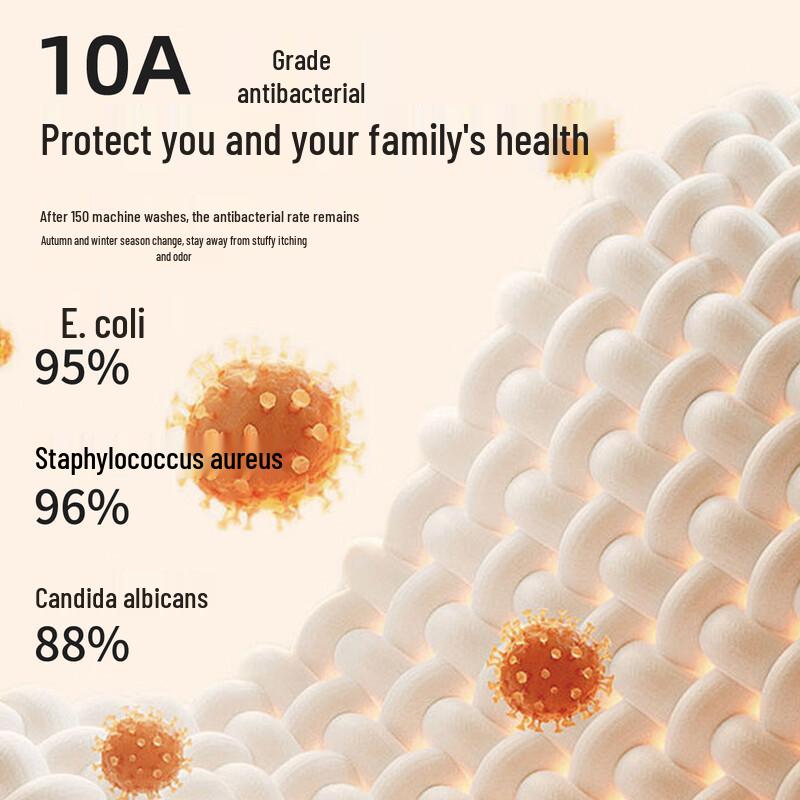 10A Grade antibacterial

Protect you and your family's health

After 150 machine washes, the antibacterial rate remains

Autumn and winter season change, stay away from stuffy itching and odor

E. coli
95%

Staphylococcus aureus
96%

Candida albicans
88%